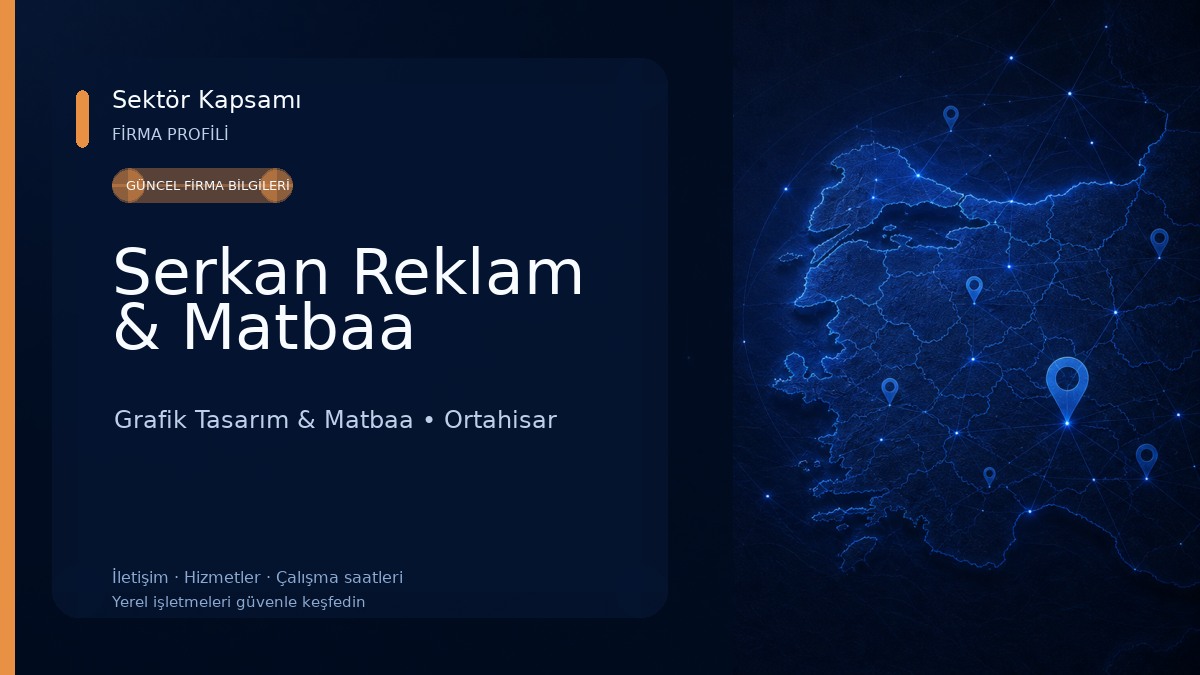 Sektör Kapsamı
FİRMA PROFİLİ

GÜNCEL FİRMA BİLGİLERİ

Serkan Reklam & Matbaa

Grafik Tasarım & Matbaa • Ortahisar

İletişim · Hizmetler · Çalışma saatleri
Yerel işletmeleri güvenle keşfedin